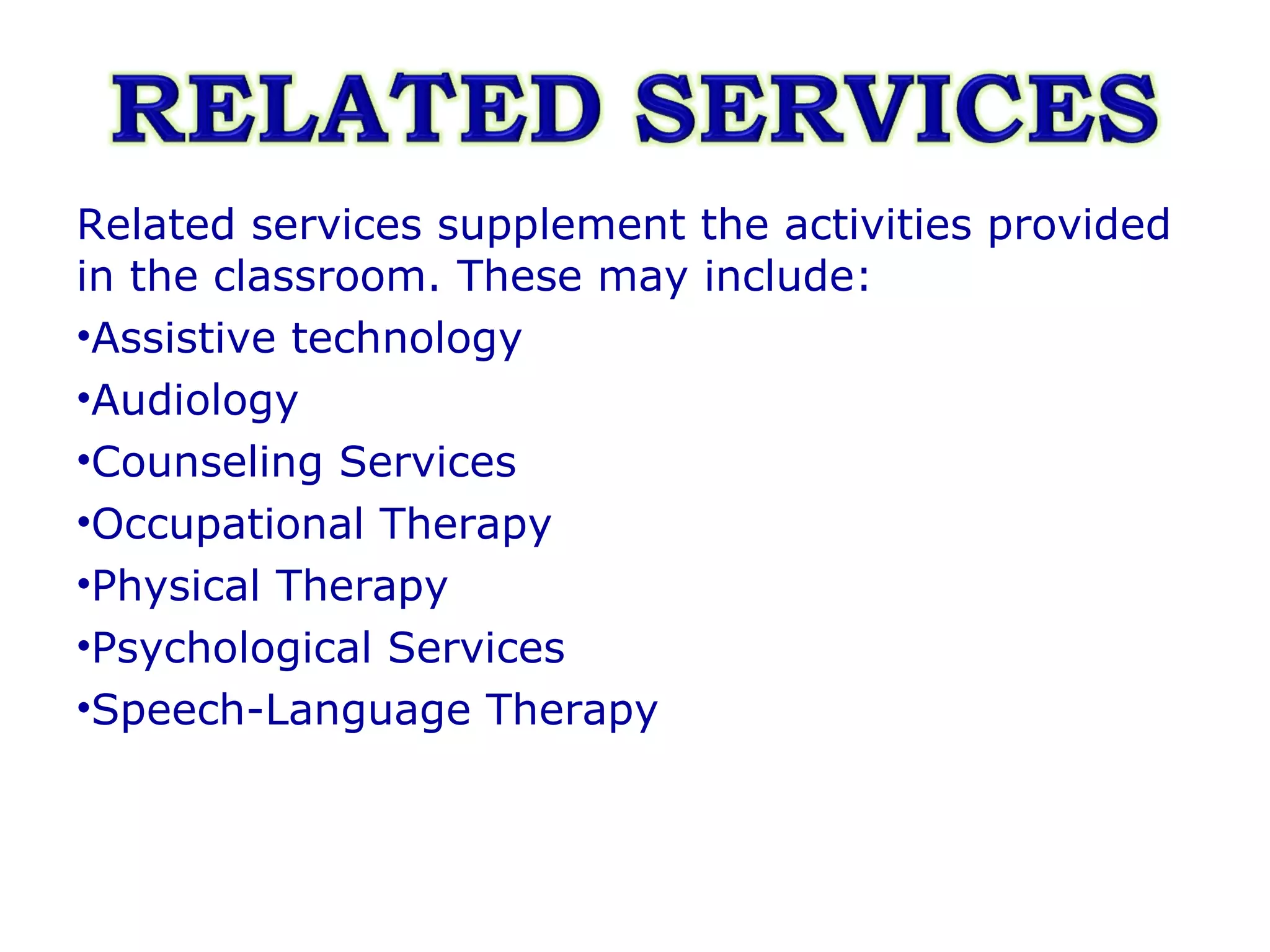 RELATED SERVICES

Related services supplement the activities provided in the classroom. These may include:

•Assistive technology

•Audiology

•Counseling Services

•Occupational Therapy

•Physical Therapy

•Psychological Services

•Speech-Language Therapy